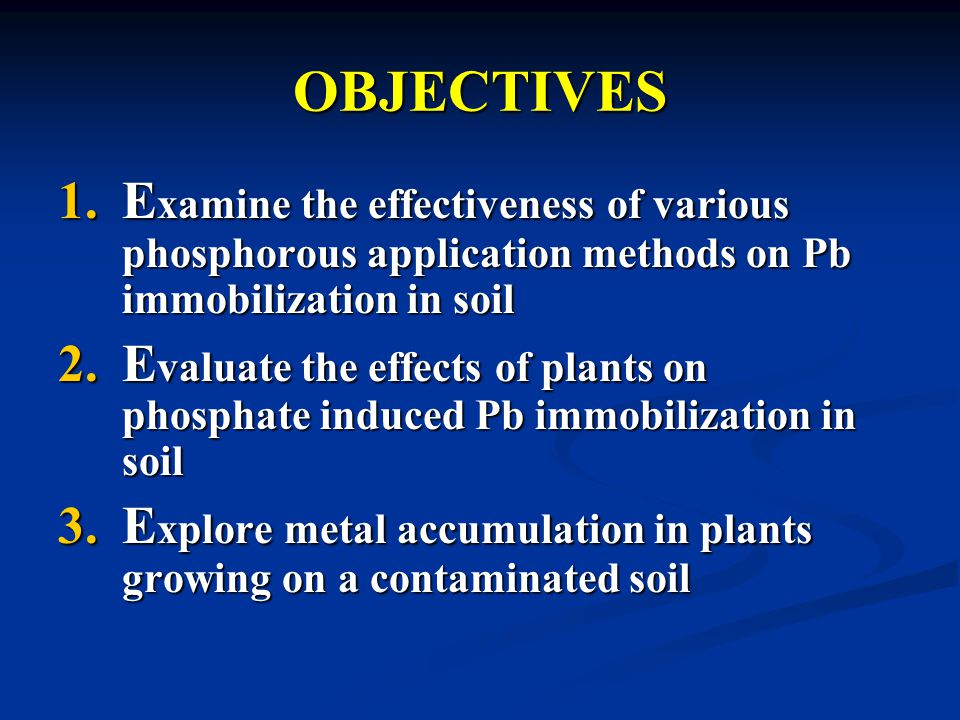 OBJECTIVES

1. Examine the effectiveness of various phosphorous application methods on Pb immobilization in soil

2. Evaluate the effects of plants on phosphate induced Pb immobilization in soil

3. Explore metal accumulation in plants growing on a contaminated soil